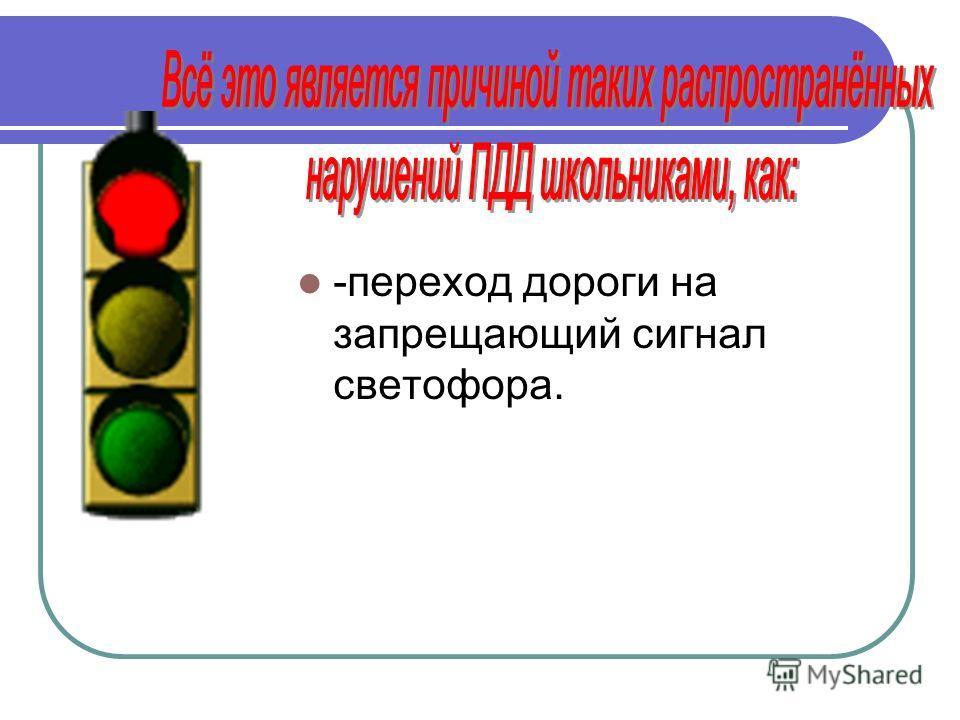 Всё это является причиной таких распространённых нарушений ПДД школьниками, как:

-переход дороги на запрещающий сигнал светофора.

MyShared